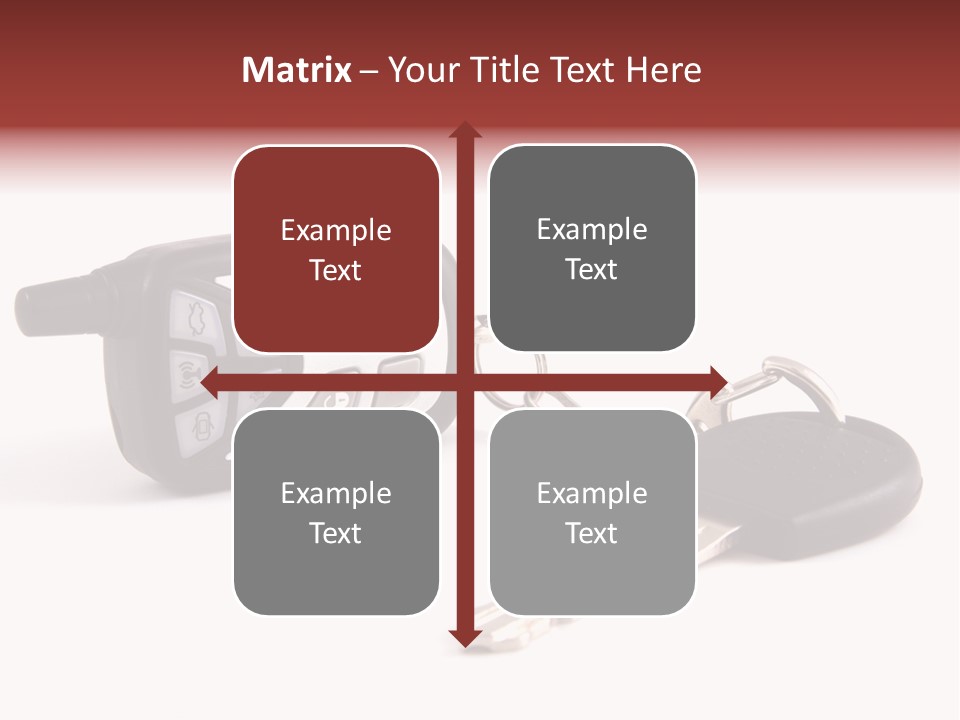 Matrix – Your Title Text Here

Example Text

Example Text

Example Text

Example Text